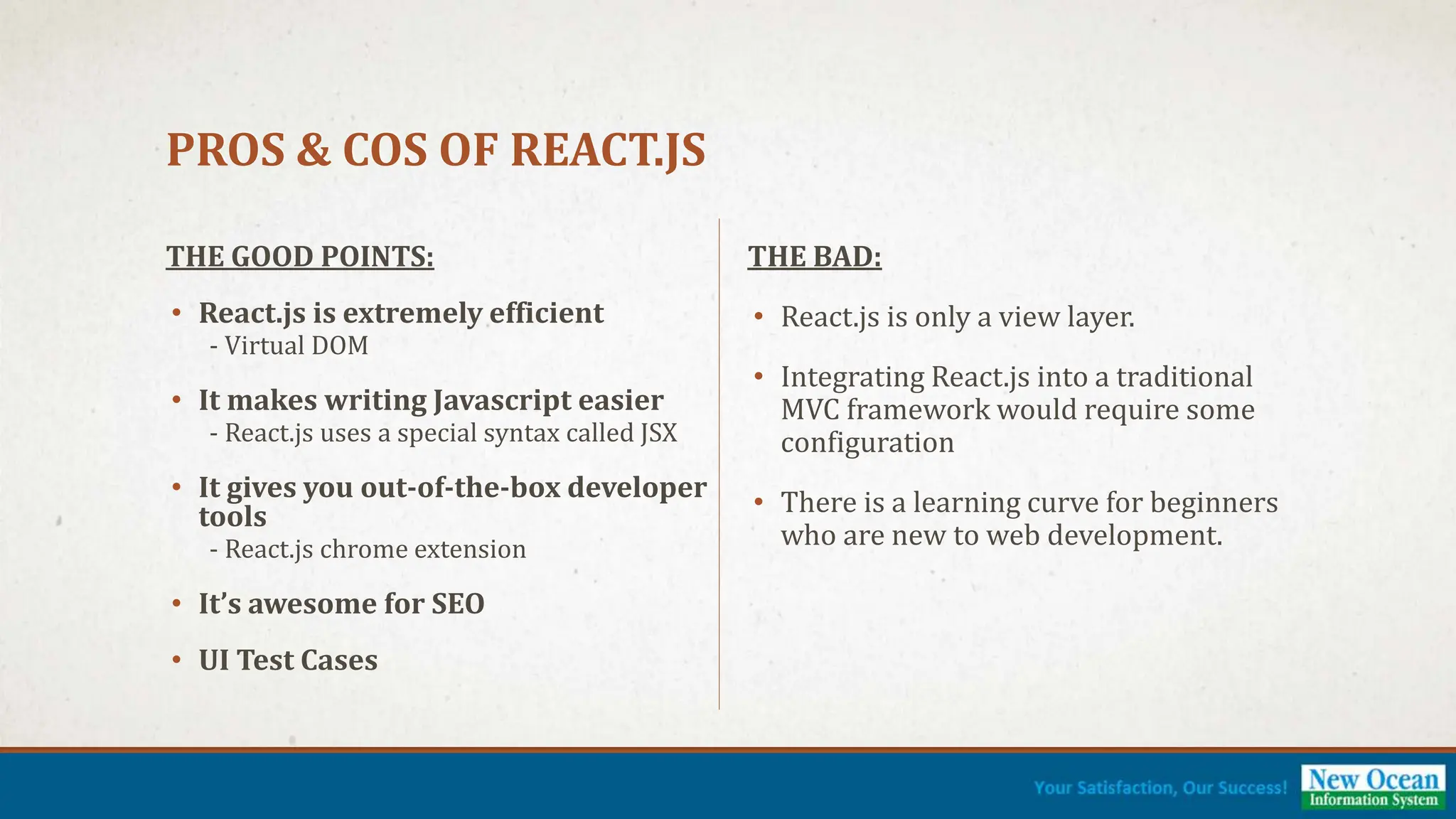 PROS & COS OF REACT.JS

THE GOOD POINTS:

• React.js is extremely efficient
- Virtual DOM

• It makes writing Javascript easier
- React.js uses a special syntax called JSX

• It gives you out-of-the-box developer tools
- React.js chrome extension

• It's awesome for SEO

• UI Test Cases

THE BAD:

• React.js is only a view layer.

• Integrating React.js into a traditional MVC framework would require some configuration

• There is a learning curve for beginners who are new to web development.

Your Satisfaction, Our Success!

New Ocean
Information System